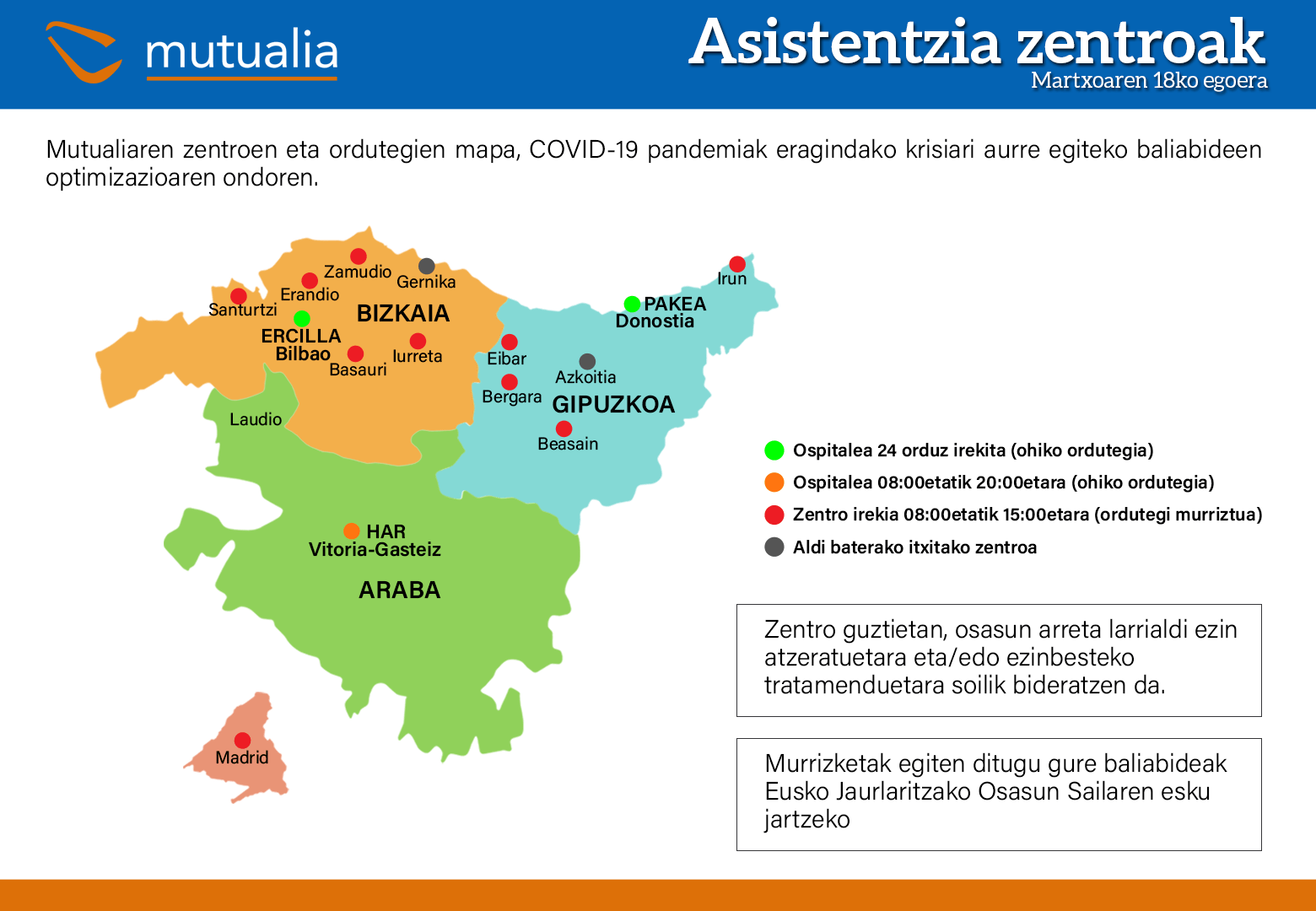 mutualia

Asistentzia zentroak
Martxoaren 18ko egoera

Mutualiaren zentroen eta ordutegien mapa, COVID-19 pandemiak eragindako krisiari aurre egiteko baliabideen optimizazioaren ondoren.

Zamudio
Gernika
Erandio
Santurtzi
BIZKAIA
ERCILLA
Bilbao
Basauri
Iurreta
Laudio
Irun
PAKEA
Donostia
Eibar
Azkoitia
Bergara
GIPUZKOA
Beasain
HAR
Vitoria-Gasteiz
ARABA
Madrid

Ospitalea 24 orduz irekita (ohiko ordutegia)
Ospitalea 08:00etatik 20:00etara (ohiko ordutegia)
Zentro irekia 08:00etatik 15:00etara (ordutegi murriztua)
Aldi baterako itxitako zentroa

Zentro guztietan, osasun arreta larrialdi ezin atzeratuetara eta/edo ezinbesteko tratamenduetara soilik bideratzen da.

Murrizketak egiten ditugu gure baliabideak Eusko Jaurlaritzako Osasun Sailaren esku jartzeko